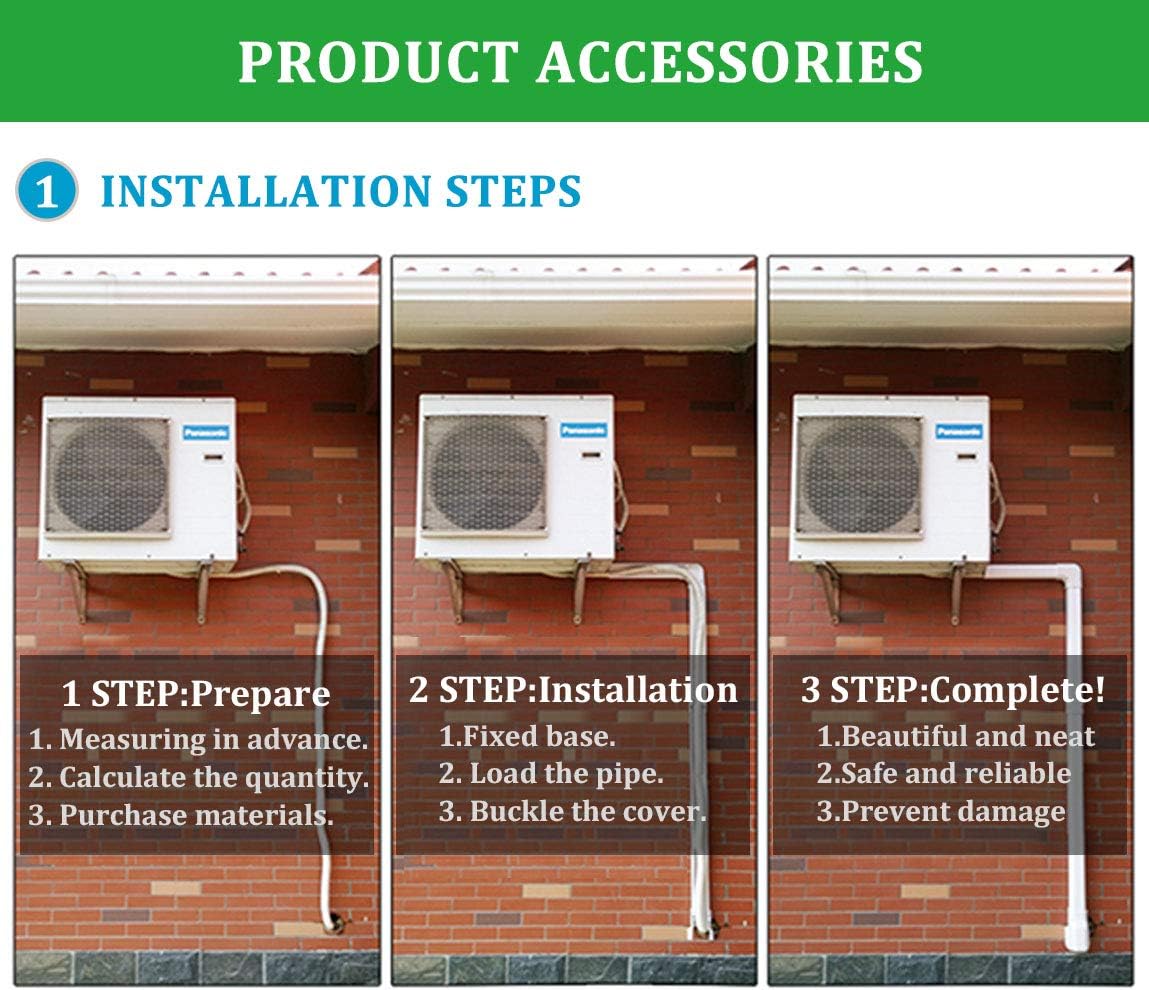 PRODUCT ACCESSORIES

1 INSTALLATION STEPS

Panasonic

1 STEP:Prepare
1. Measuring in advance.
2. Calculate the quantity.
3. Purchase materials.

Panasonic

2 STEP:Installation
1.Fixed base.
2. Load the pipe.
3. Buckle the cover.

Panasonic

3 STEP:Complete!
1.Beautiful and neat
2.Safe and reliable
3.Prevent damage